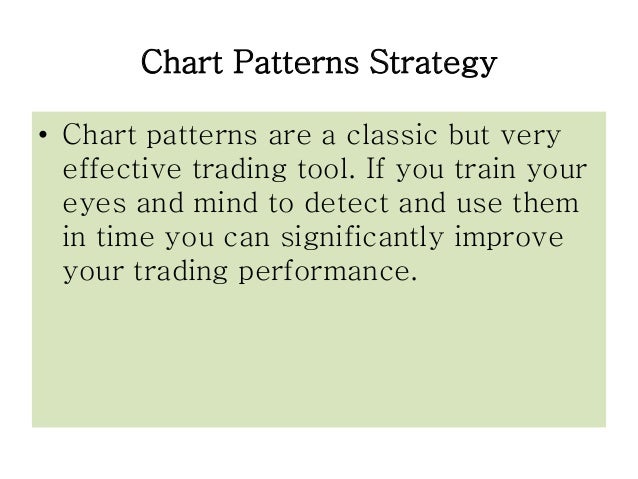 Chart Patterns Strategy

• Chart patterns are a classic but very effective trading tool. If you train your eyes and mind to detect and use them in time you can significantly improve your trading performance.